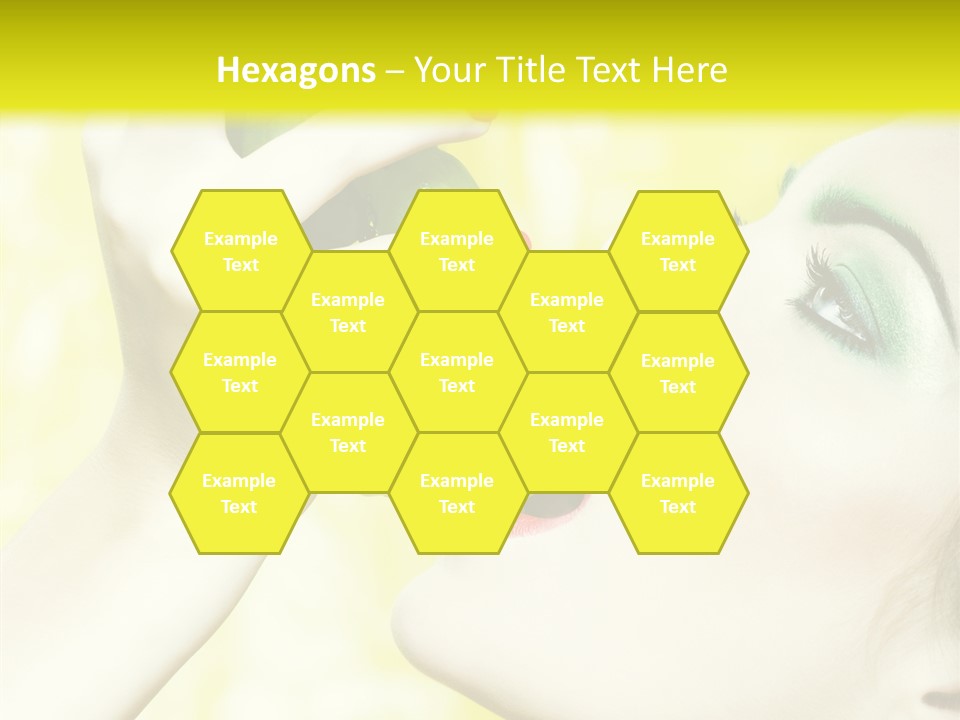 Hexagons – Your Title Text Here

Example Text

Example Text

Example Text

Example Text

Example Text

Example Text

Example Text

Example Text

Example Text

Example Text

Example Text

Example Text

Example Text